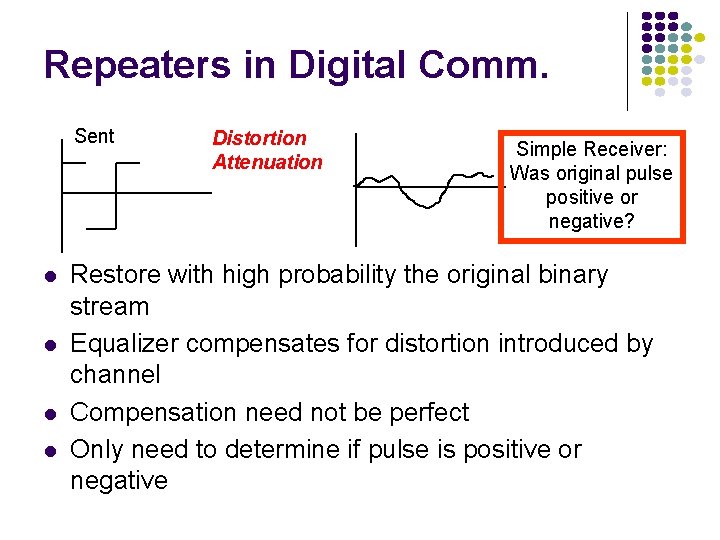 Repeaters in Digital Comm.

Sent

Distortion
Attenuation

Simple Receiver: Was original pulse positive or negative?

- Restore with high probability the original binary stream
- Equalizer compensates for distortion introduced by channel
- Compensation need not be perfect
- Only need to determine if pulse is positive or negative